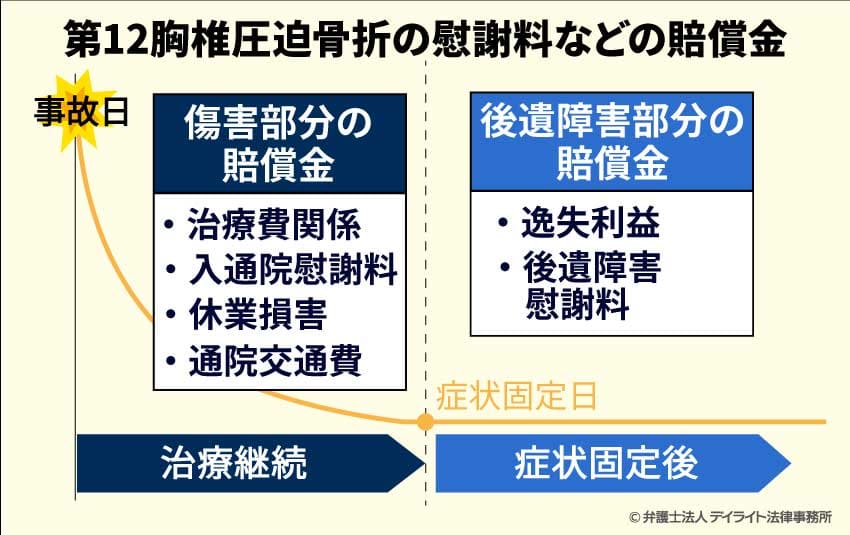 第12胸椎圧迫骨折の慰謝料などの賠償金

事故日

傷害部分の賠償金

・治療費関係
・入通院慰謝料
・休業損害
・通院交通費

後遺障害部分の賠償金

・逸失利益
・後遺障害慰謝料

症状固定日

治療継続

症状固定後

© 弁護士法人 デイライト法律事務所